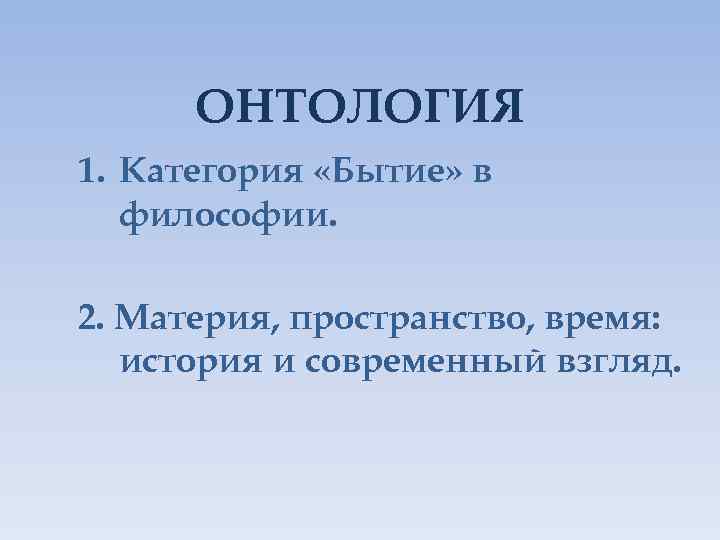 ОНТОЛОГИЯ

1. Категория «Бытие» в философии.

2. Материя, пространство, время: история и современный взгляд.